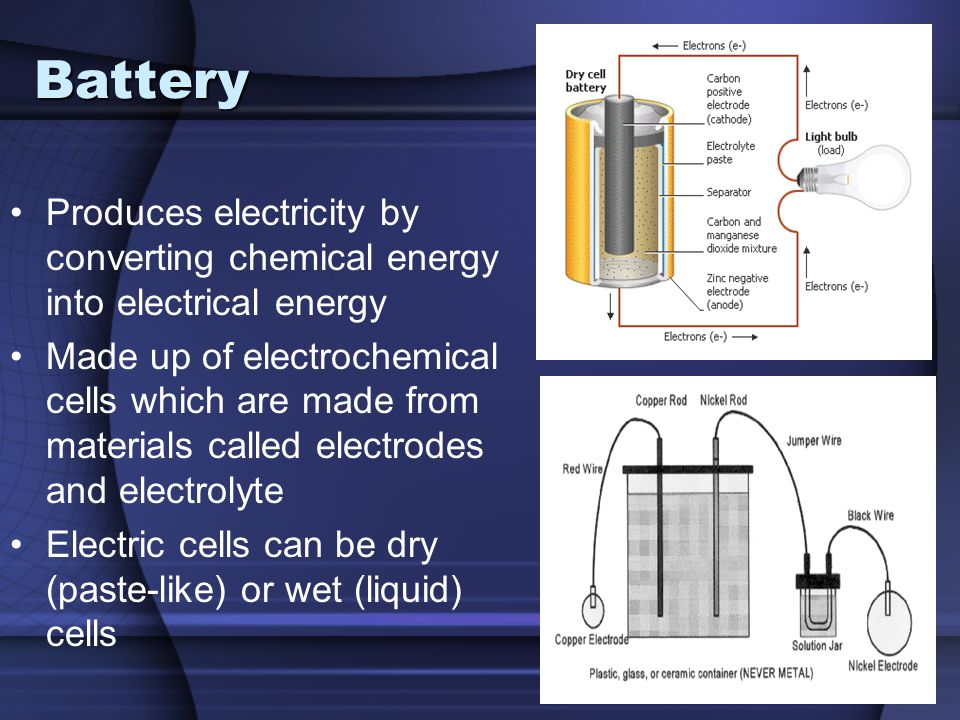 Battery

• Produces electricity by converting chemical energy into electrical energy
• Made up of electrochemical cells which are made from materials called electrodes and electrolyte
• Electric cells can be dry (paste-like) or wet (liquid) cells

Electrons (e-)
Dry cell battery
Carbon positive electrode (cathode)
Electrolyte paste
Separator
Carbon and manganese dioxide mixture
Zinc negative electrode (anode)
Electrons (e-)
Light bulb (load)
Electrons (e-)
Electrons (e-)

Copper Rod
Nickel Rod
Jumper Wire
Red Wire
Black Wire
Copper Electrode
Solution Jar
Nickel Electrode
Plastic, glass, or ceramic container (NEVER METAL)